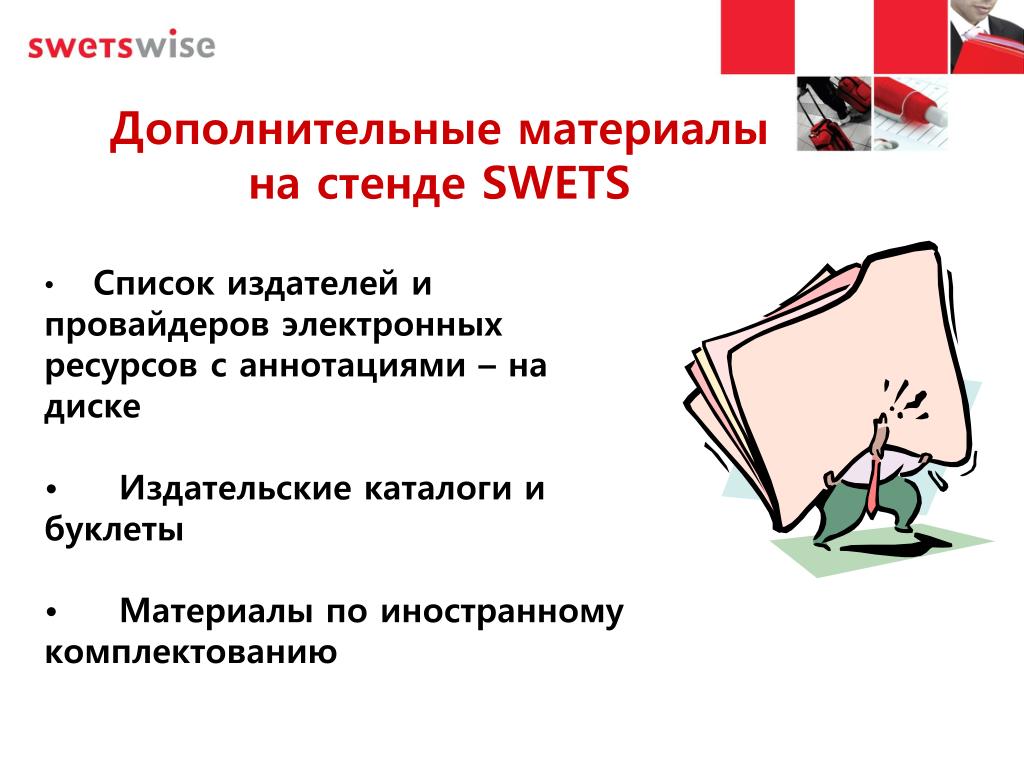 swetswise

Дополнительные материалы на стенде SWETS

• Список издателей и провайдеров электронных ресурсов с аннотациями – на диске

• Издательские каталоги и буклеты

• Материалы по иностранному комплектованию